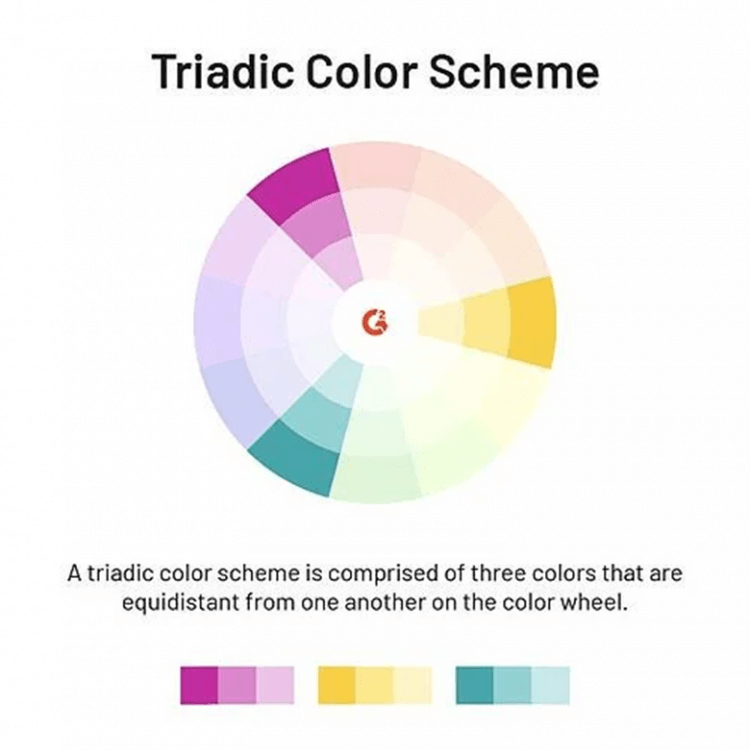 Triadic Color Scheme

G2

A triadic color scheme is comprised of three colors that are equidistant from one another on the color wheel.